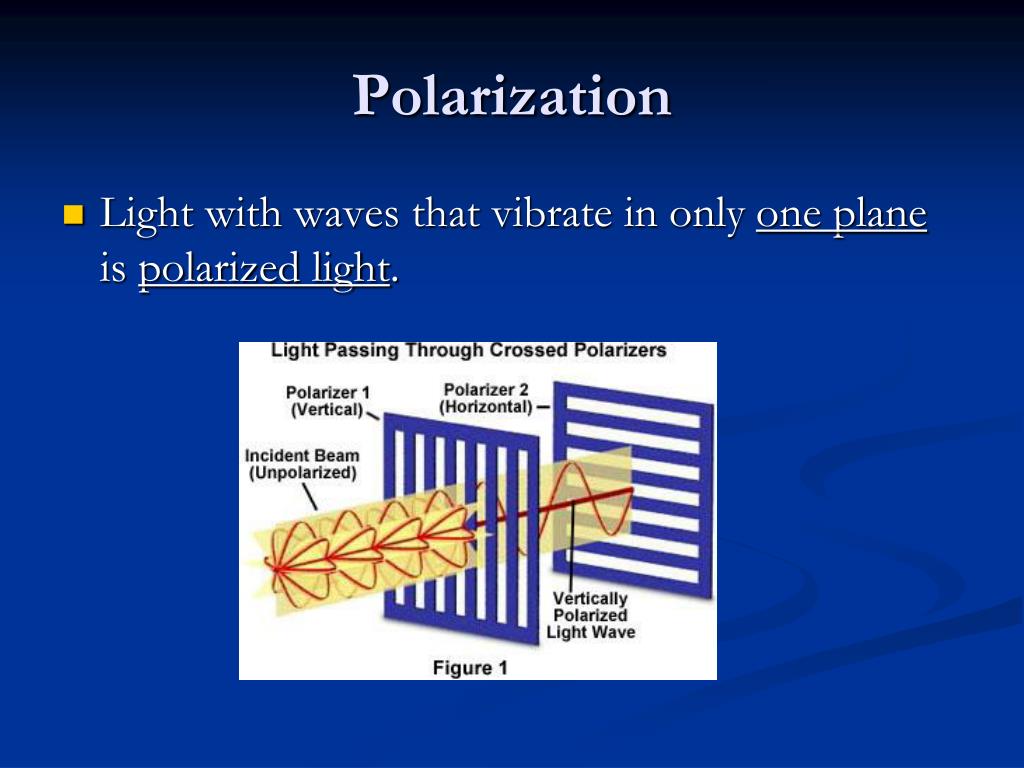 Polarization

Light with waves that vibrate in only one plane is polarized light.

Light Passing Through Crossed Polarizers

Polarizer 1 (Vertical)

Polarizer 2 (Horizontal)

Incident Beam (Unpolarized)

Vertically Polarized Light Wave

Figure 1